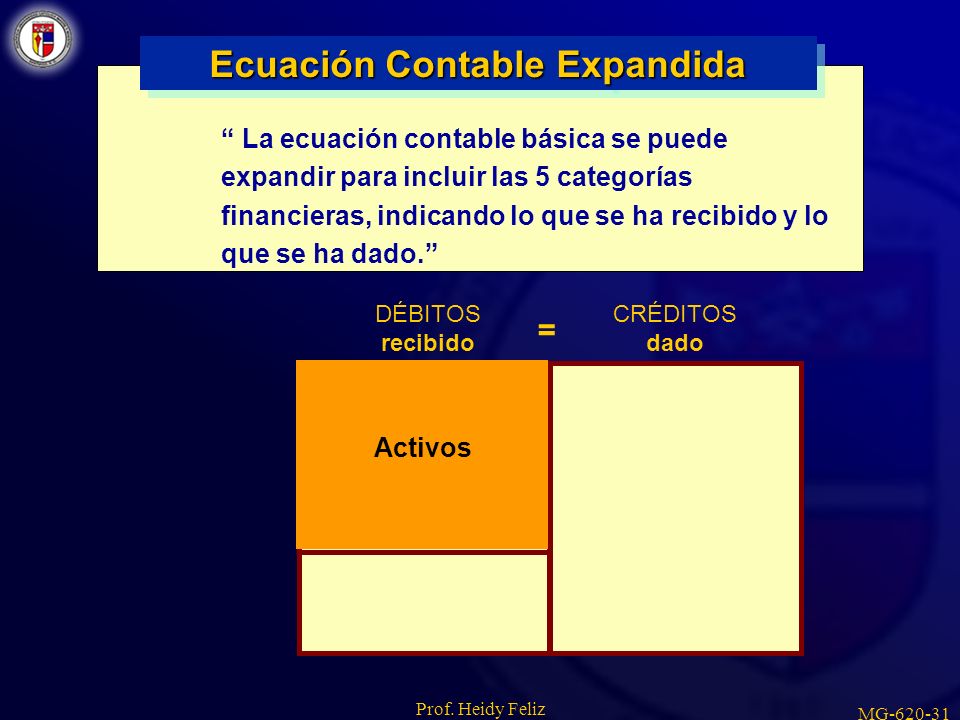 Ecuación Contable Expandida

“ La ecuación contable básica se puede expandir para incluir las 5 categorías financieras, indicando lo que se ha recibido y lo que se ha dado.”

DÉBITOS
recibido

=

CRÉDITOS
dado

Activos

Prof. Heidy Feliz

MG-620-31